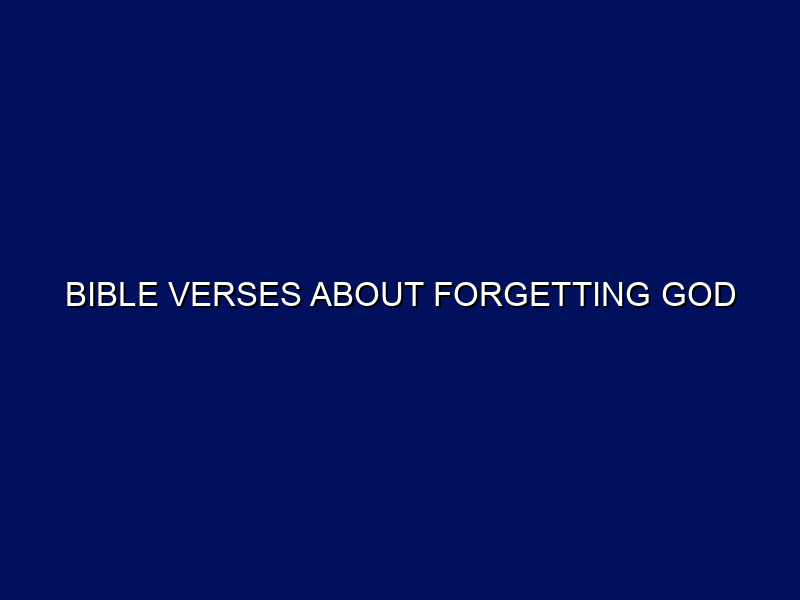 BIBLE VERSES ABOUT FORGETTING GOD